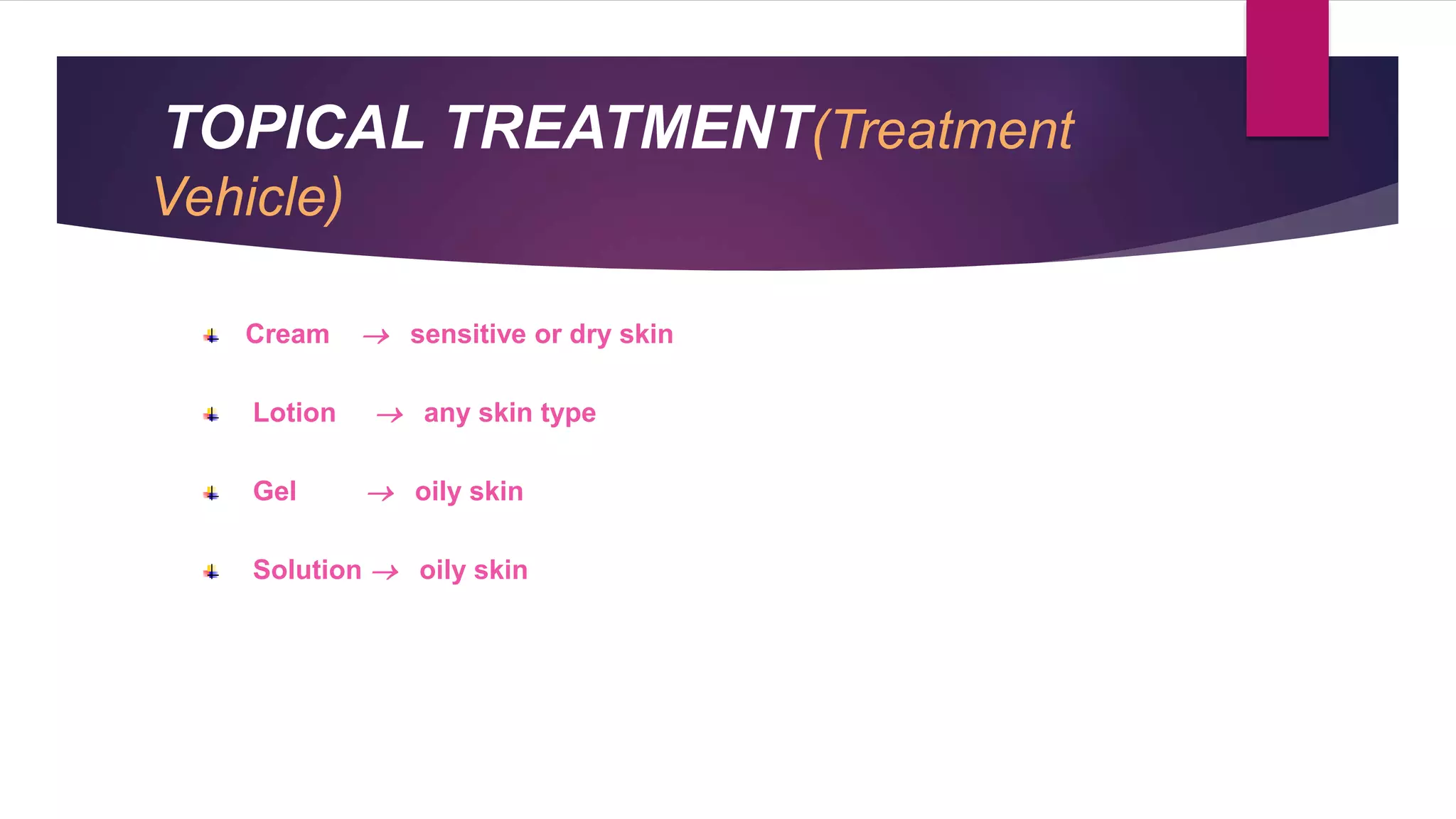 TOPICAL TREATMENT(Treatment Vehicle)

Cream → sensitive or dry skin

Lotion → any skin type

Gel → oily skin

Solution → oily skin